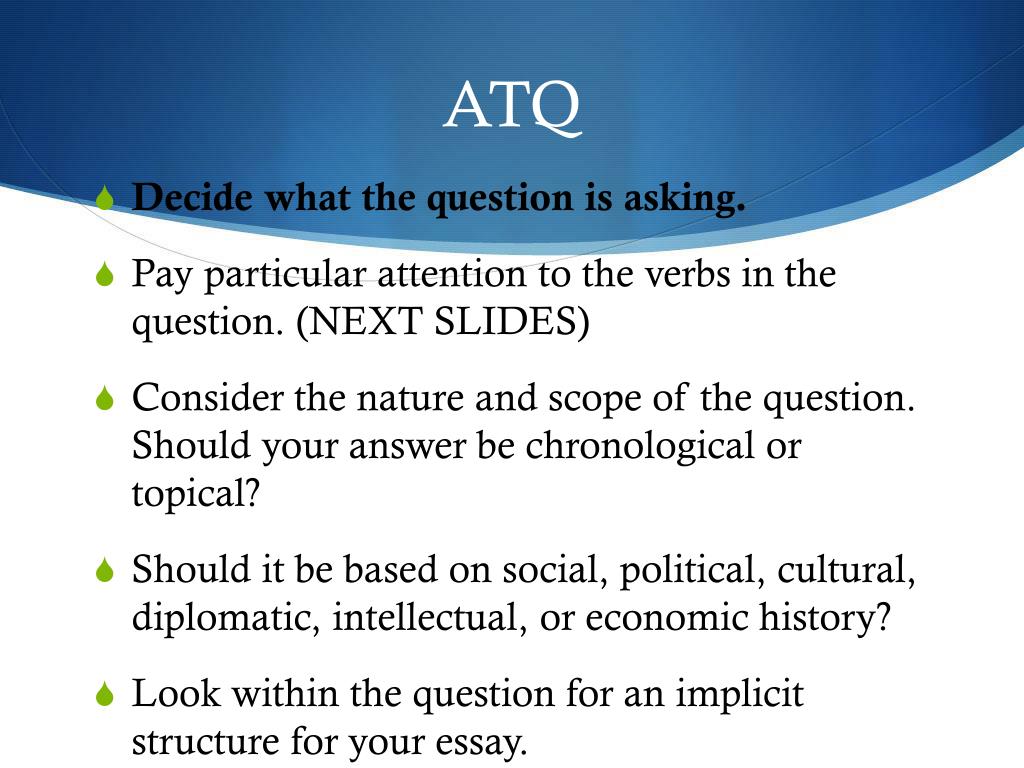 ATQ

Decide what the question is asking.

Pay particular attention to the verbs in the question. (NEXT SLIDES)

Consider the nature and scope of the question. Should your answer be chronological or topical?

Should it be based on social, political, cultural, diplomatic, intellectual, or economic history?

Look within the question for an implicit structure for your essay.